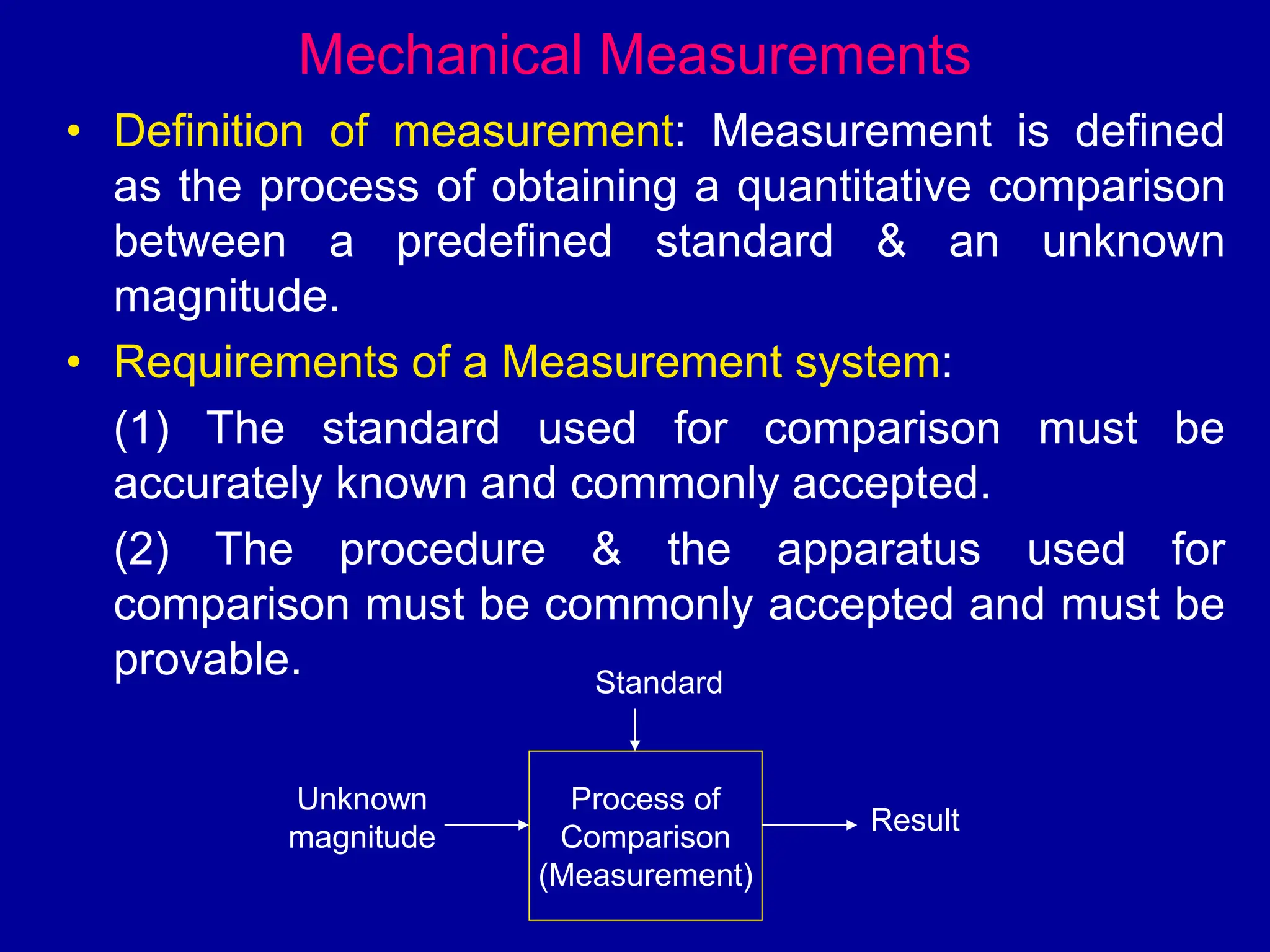 Mechanical Measurements

• Definition of measurement: Measurement is defined as the process of obtaining a quantitative comparison between a predefined standard & an unknown magnitude.

• Requirements of a Measurement system:

(1) The standard used for comparison must be accurately known and commonly accepted.

(2) The procedure & the apparatus used for comparison must be commonly accepted and must be provable.

Standard

Unknown magnitude

Process of Comparison (Measurement)

Result